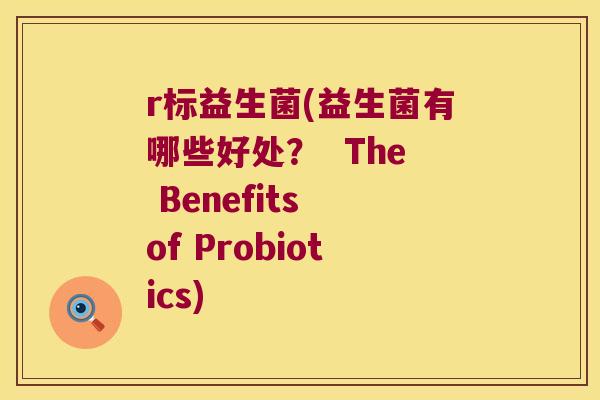 r标益生菌(益生菌有哪些好处？ The Benefits of Probiotics)